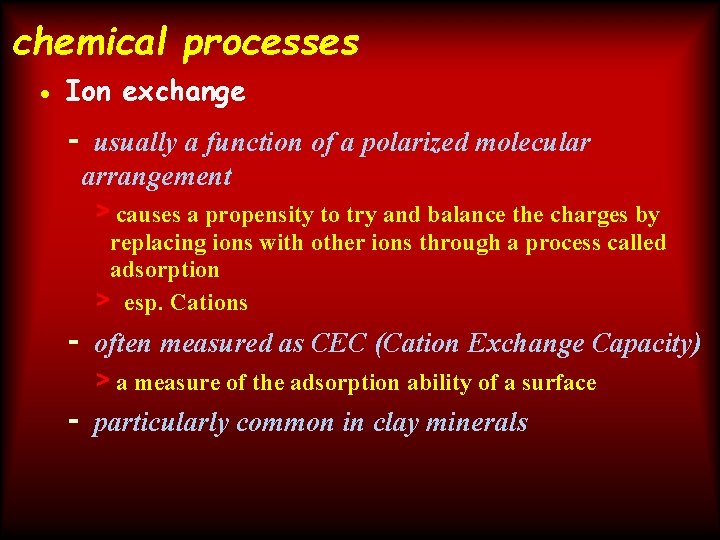 chemical processes

• Ion exchange

- usually a function of a polarized molecular arrangement

> causes a propensity to try and balance the charges by replacing ions with other ions through a process called adsorption

> esp. Cations

- often measured as CEC (Cation Exchange Capacity)

> a measure of the adsorption ability of a surface

- particularly common in clay minerals